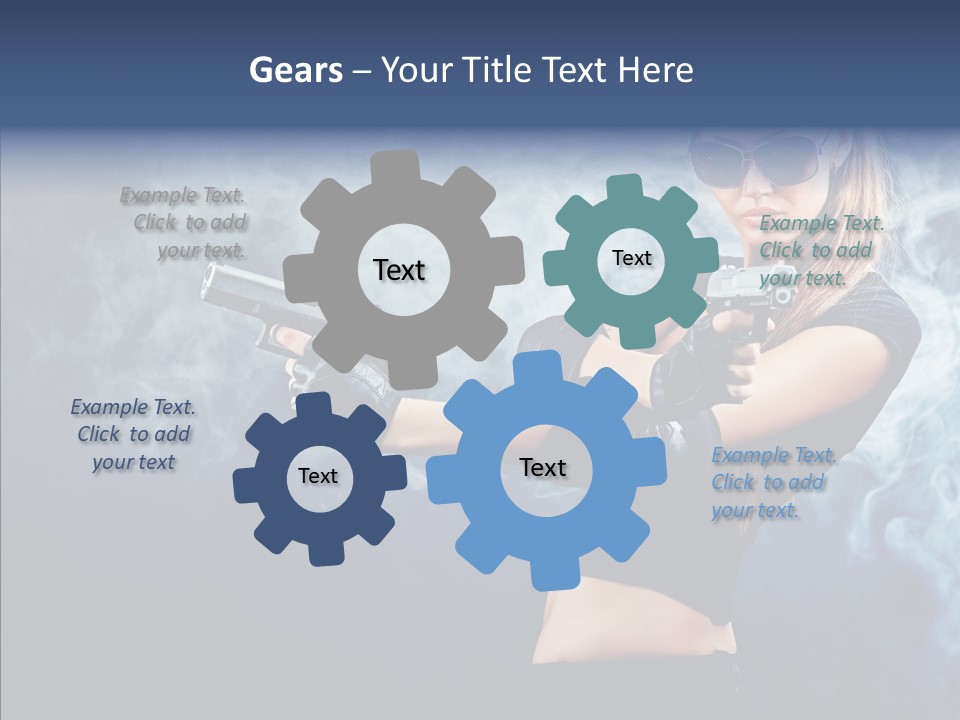 Gears – Your Title Text Here

Example Text. Click to add your text.

Text

Text

Example Text. Click to add your text.

Example Text. Click to add your text

Text

Text

Example Text. Click to add your text.